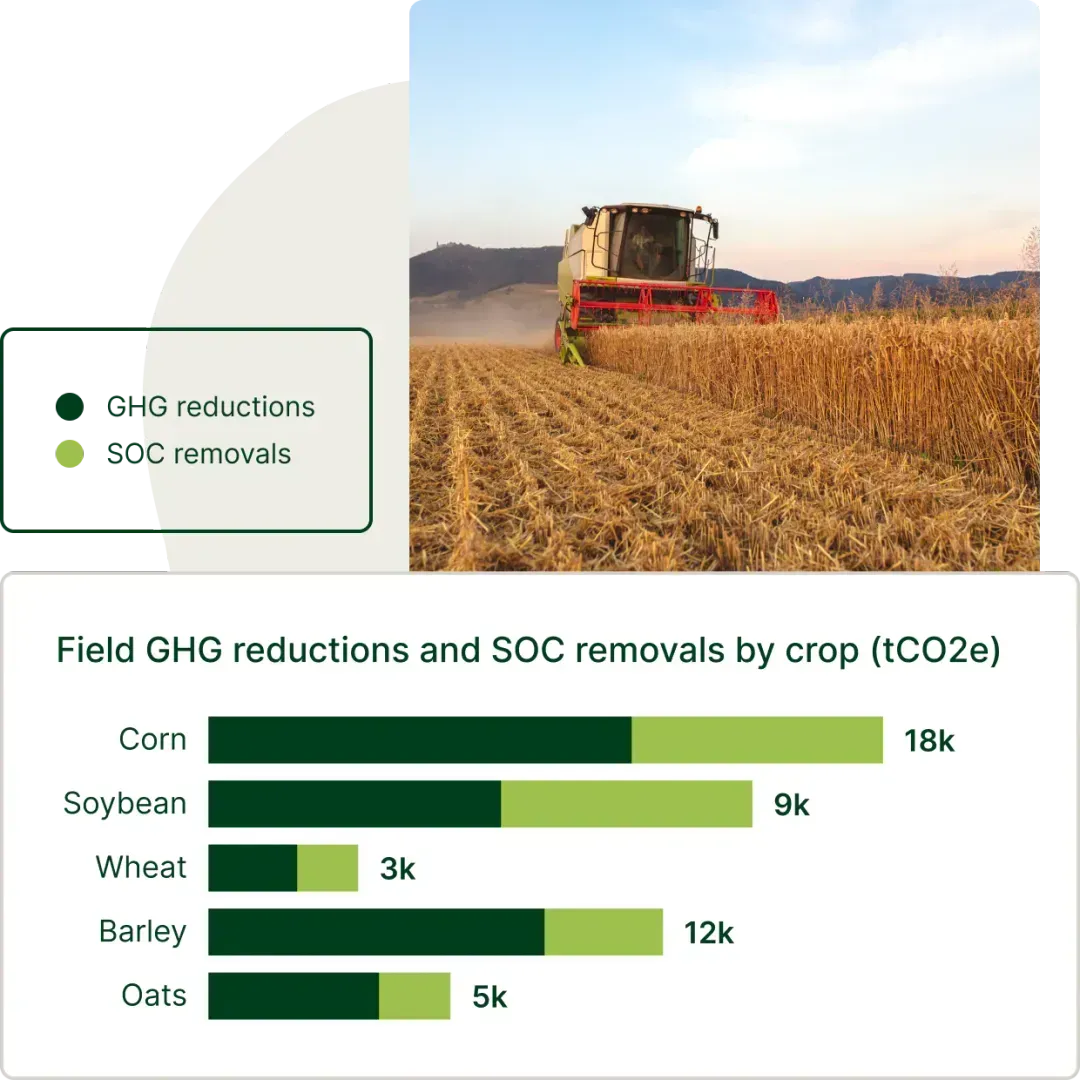 GHG reductions
SOC removals

Field GHG reductions and SOC removals by crop (tCO2e)

Corn 18k
Soybean 9k
Wheat 3k
Barley 12k
Oats 5k